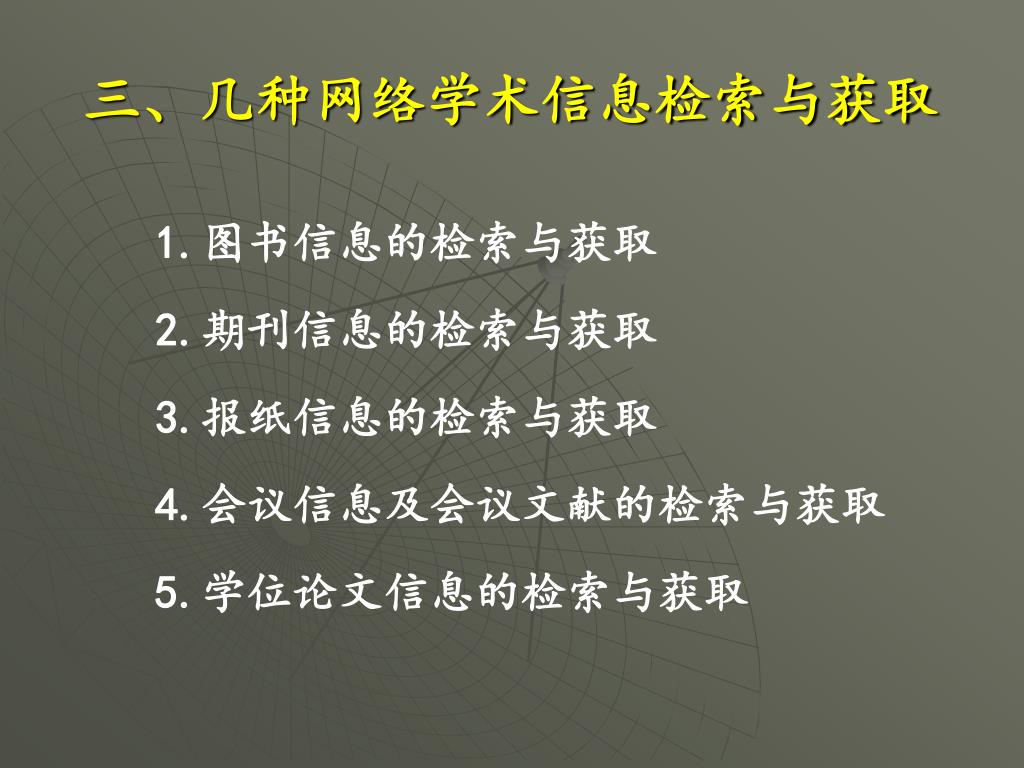 三、几种网络学术信息检索与获取

1. 图书信息的检索与获取

2. 期刊信息的检索与获取

3. 报纸信息的检索与获取

4. 会议信息及会议文献的检索与获取

5. 学位论文信息的检索与获取